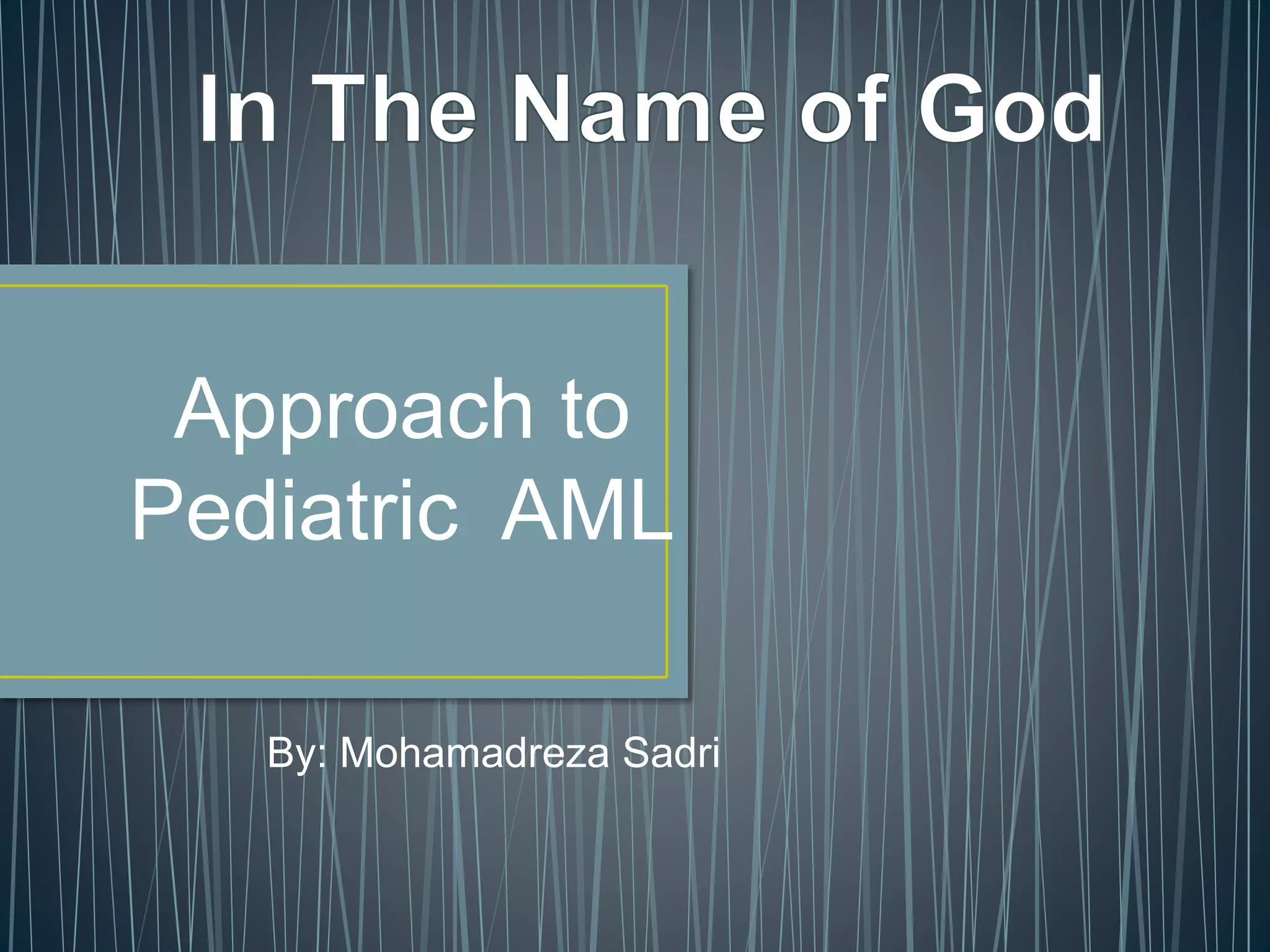 In The Name of God

Approach to Pediatric AML

By: Mohamadreza Sadri